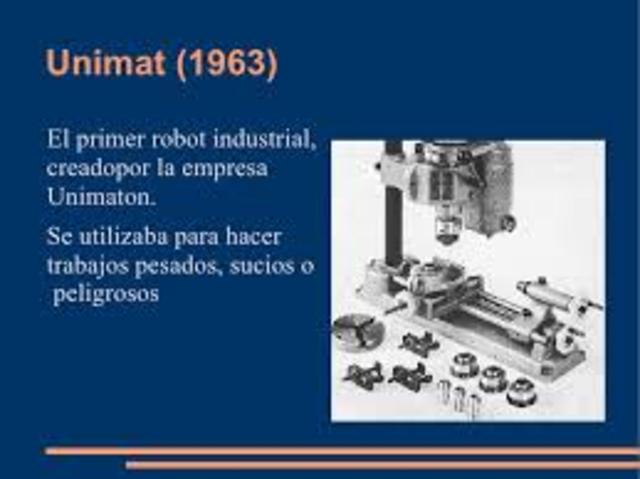 Unimat (1963)

El primer robot industrial, creadopor la empresa Unimaton.

Se utilizaba para hacer trabajos pesados, sucios o peligrosos